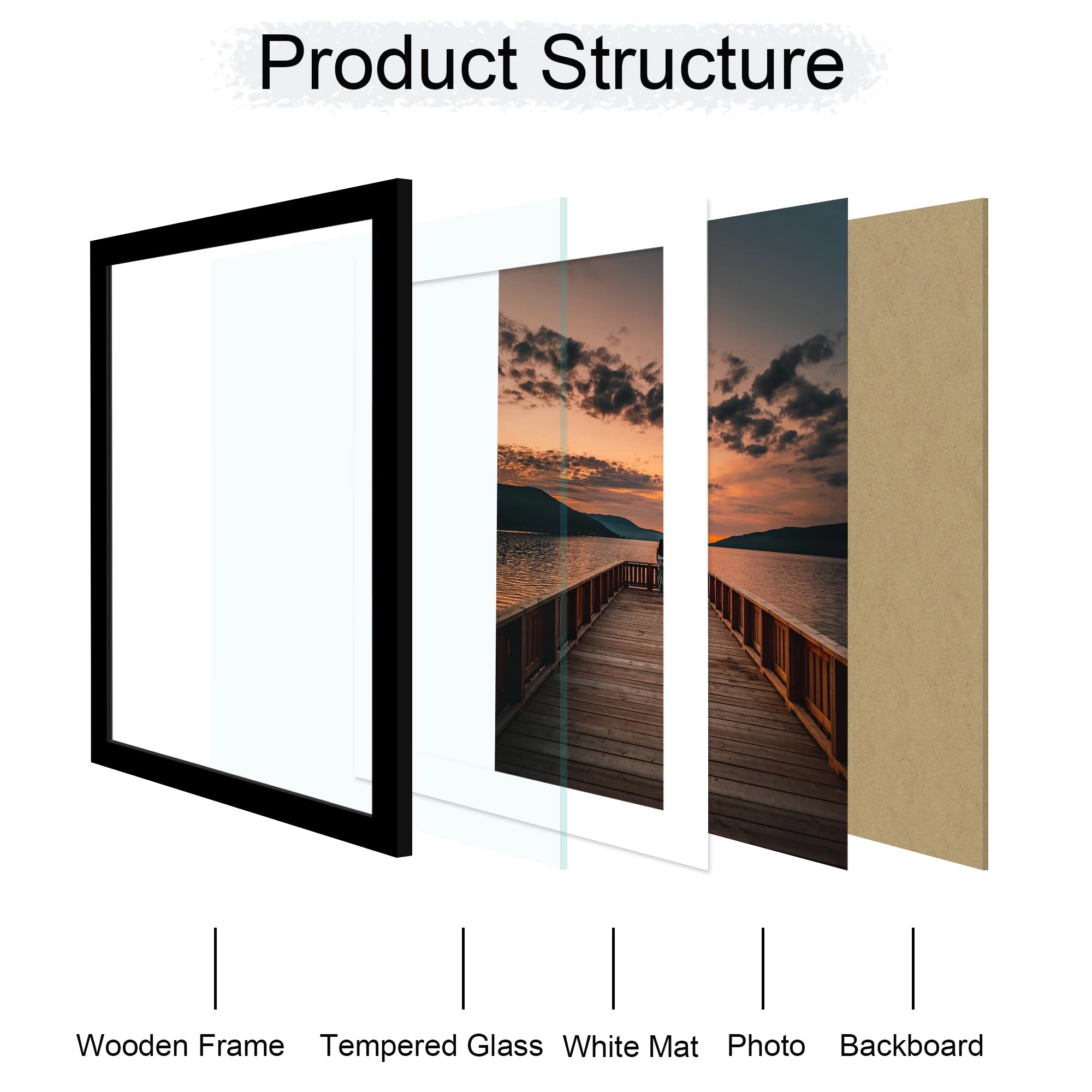 Product Structure

Wooden Frame

Tempered Glass

White Mat

Photo

Backboard